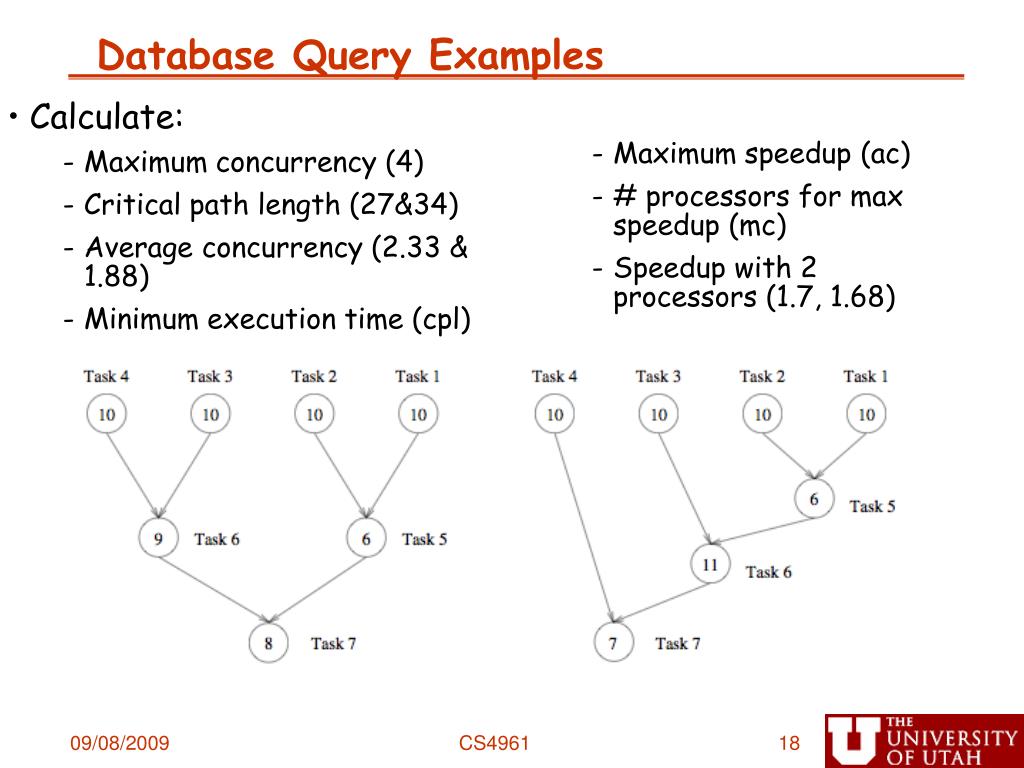 Database Query Examples

• Calculate:
- Maximum concurrency (4)
- Critical path length (27&34)
- Average concurrency (2.33 & 1.88)
- Minimum execution time (cpl)

- Maximum speedup (ac)
- # processors for max speedup (mc)
- Speedup with 2 processors (1.7, 1.68)

Task 4 Task 3 Task 2 Task 1
10 10 10 10
9 Task 6 6 Task 5
8 Task 7

Task 4 Task 3 Task 2 Task 1
10 10 10 10
6 Task 5
11 Task 6
7 Task 7

09/08/2009
CS4961
18
THE UNIVERSITY OF UTAH